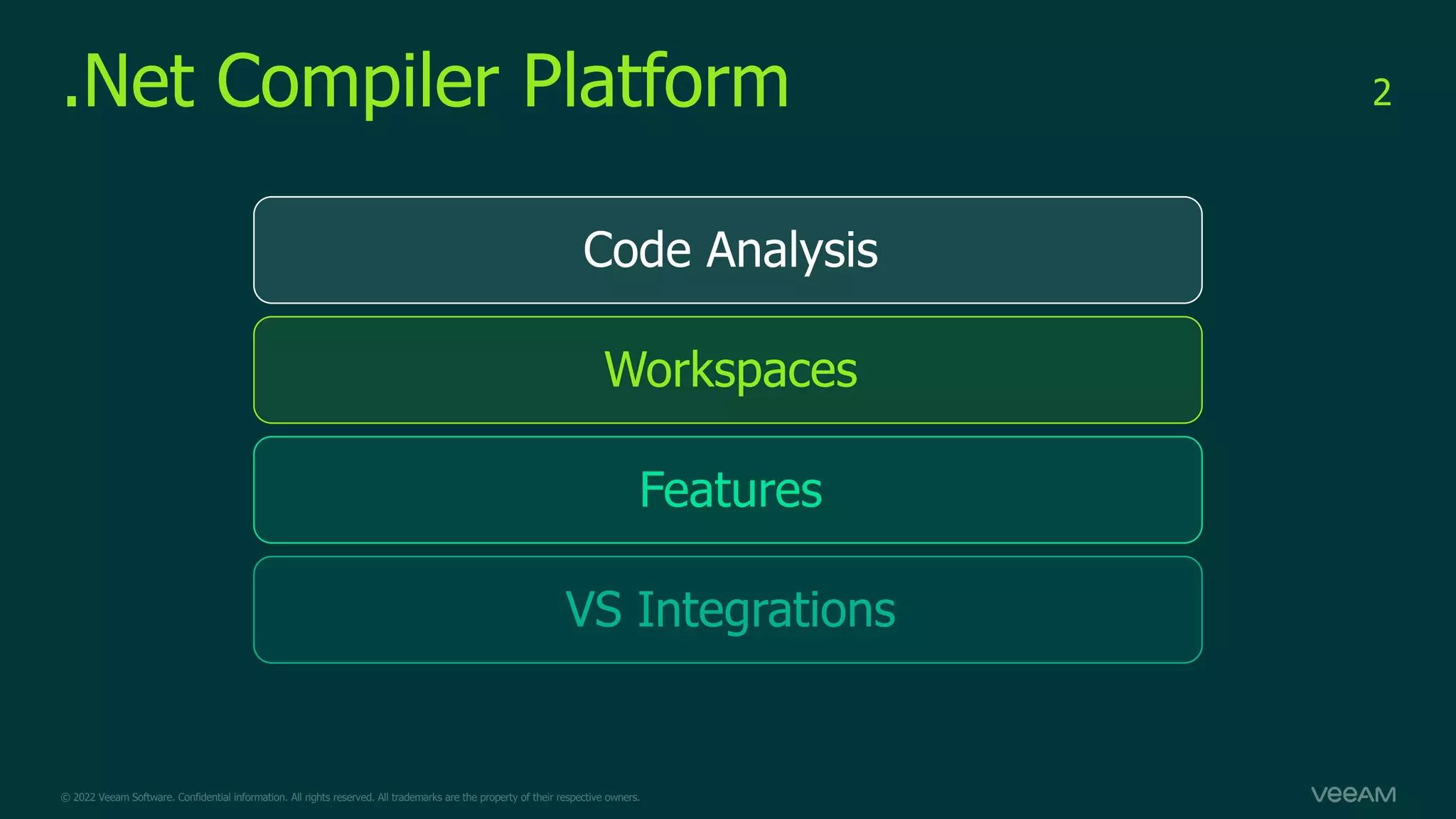 .Net Compiler Platform

2

Code Analysis

Workspaces

Features

VS Integrations

© 2022 Veeam Software. Confidential information. All rights reserved. All trademarks are the property of their respective owners.

veeAM